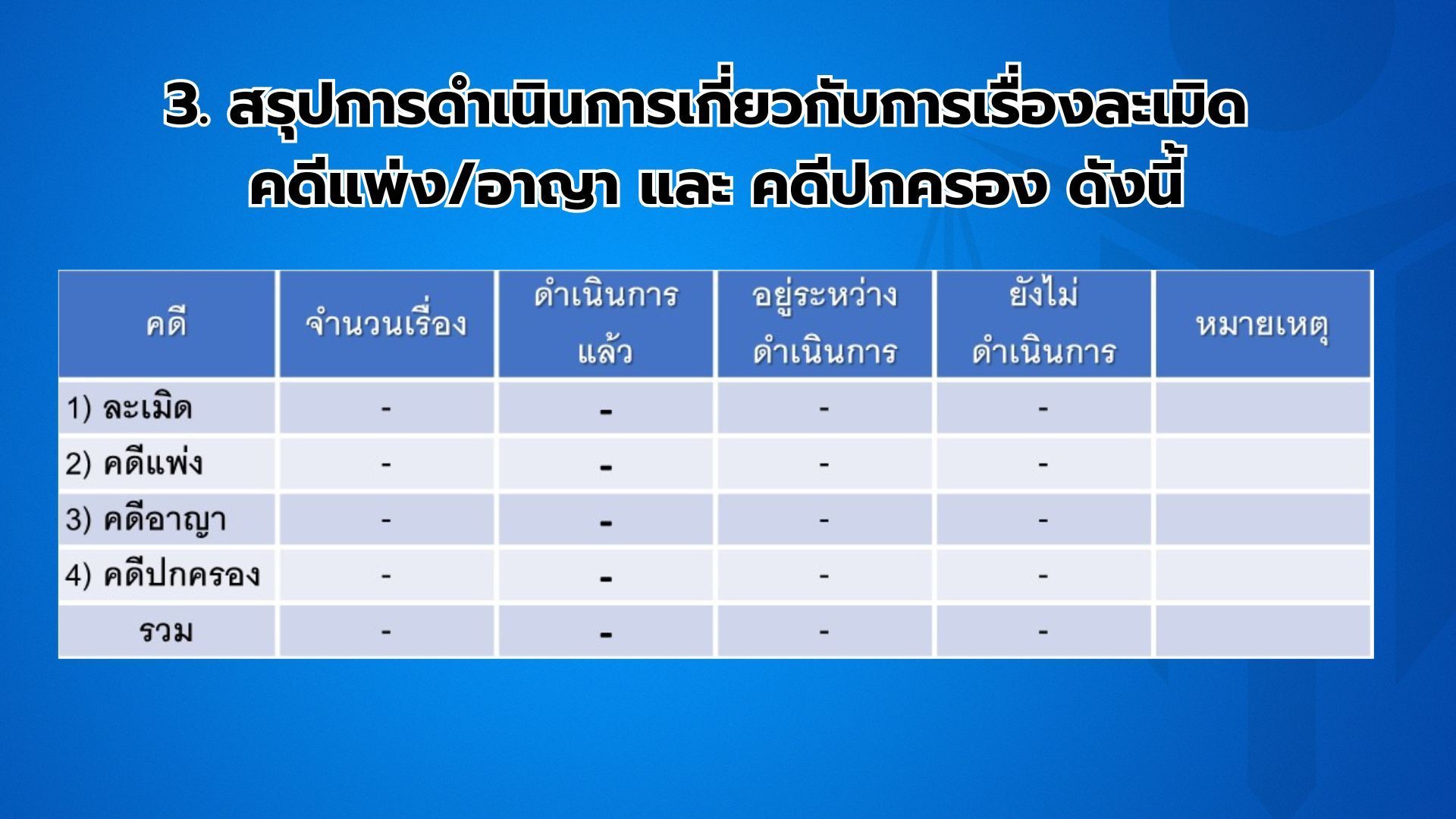 3. สรุปการดำเนินการเกี่ยวกับการเรื่องละเมิด คดีแพ่ง/อาญา และ คดีปกครอง ดังนี้

| คดี | จำนวนเรื่อง | ดำเนินการแล้ว | อยู่ระหว่างดำเนินการ | ยังไม่ดำเนินการ | หมายเหตุ |
|---|---|---|---|---|---|
| 1) ละเมิด | - | - | - | - | |
| 2) คดีแพ่ง | - | - | - | - | |
| 3) คดีอาญา | - | - | - | - | |
| 4) คดีปกครอง | - | - | - | - | |
| รวม | - | - | - | - | |